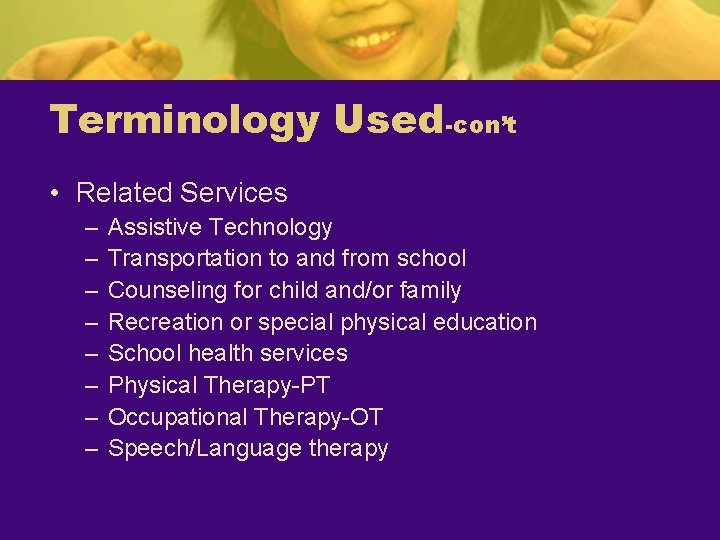 Terminology Used-con't

• Related Services
– Assistive Technology
– Transportation to and from school
– Counseling for child and/or family
– Recreation or special physical education
– School health services
– Physical Therapy-PT
– Occupational Therapy-OT
– Speech/Language therapy